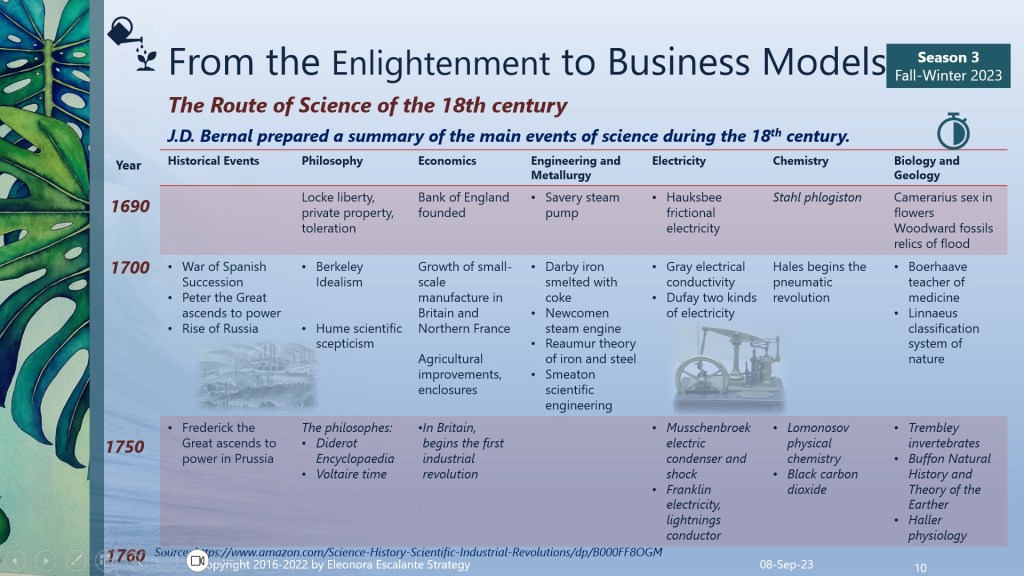 From the Enlightenment to Business Models

Season 3
Fall-Winter 2023

The Route of Science of the 18th century

J.D. Bernal prepared a summary of the main events of science during the 18$^{th}$ century.

| Year | Historical Events | Philosophy | Economics | Engineering and Metallurgy | Electricity | Chemistry | Biology and Geology |
|---|---|---|---|---|---|---|---|
| 1690 | | Locke liberty, private property, toleration | Bank of England founded | • Savery steam pump | • Hauksbee frictional electricity | Stahl phlogiston | Camerarius sex in flowers Woodward fossils relics of flood |
| 1700 | • War of Spanish Succession • Peter the Great ascends to power • Rise of Russia | • Berkeley Idealism • Hume scientific scepticism | Growth of small-scale manufacture in Britain and Northern France Agricultural improvements, enclosures | • Darby iron smelted with coke • Newcomen steam engine • Reaumur theory of iron and steel • Smeaton scientific engineering | • Gray electrical conductivity • Dufay two kinds of electricity | Hales begins the pneumatic revolution | • Boerhaave teacher of medicine • Linnaeus classification system of nature |
| 1750 | • Frederick the Great ascends to power in Prussia | The philosophes: • Diderot Encyclopaedia • Voltaire time | •In Britain, begins the first industrial revolution | | • Musschenbroek electric condenser and shock • Franklin electricity, lightnings conductor | • Lomonosov physical chemistry • Black carbon dioxide | • Trembley invertebrates • Buffon Natural History and Theory of the Earther • Haller physiology |
| 1760 | | | | | | | |

Source: https://www.amazon.com/Science-History-Scientific-Industrial-Revolutions/dp/B000FF8OGM
Copyright 2016-2022 by Eleonora Escalante Strategy
08-Sep-23
10